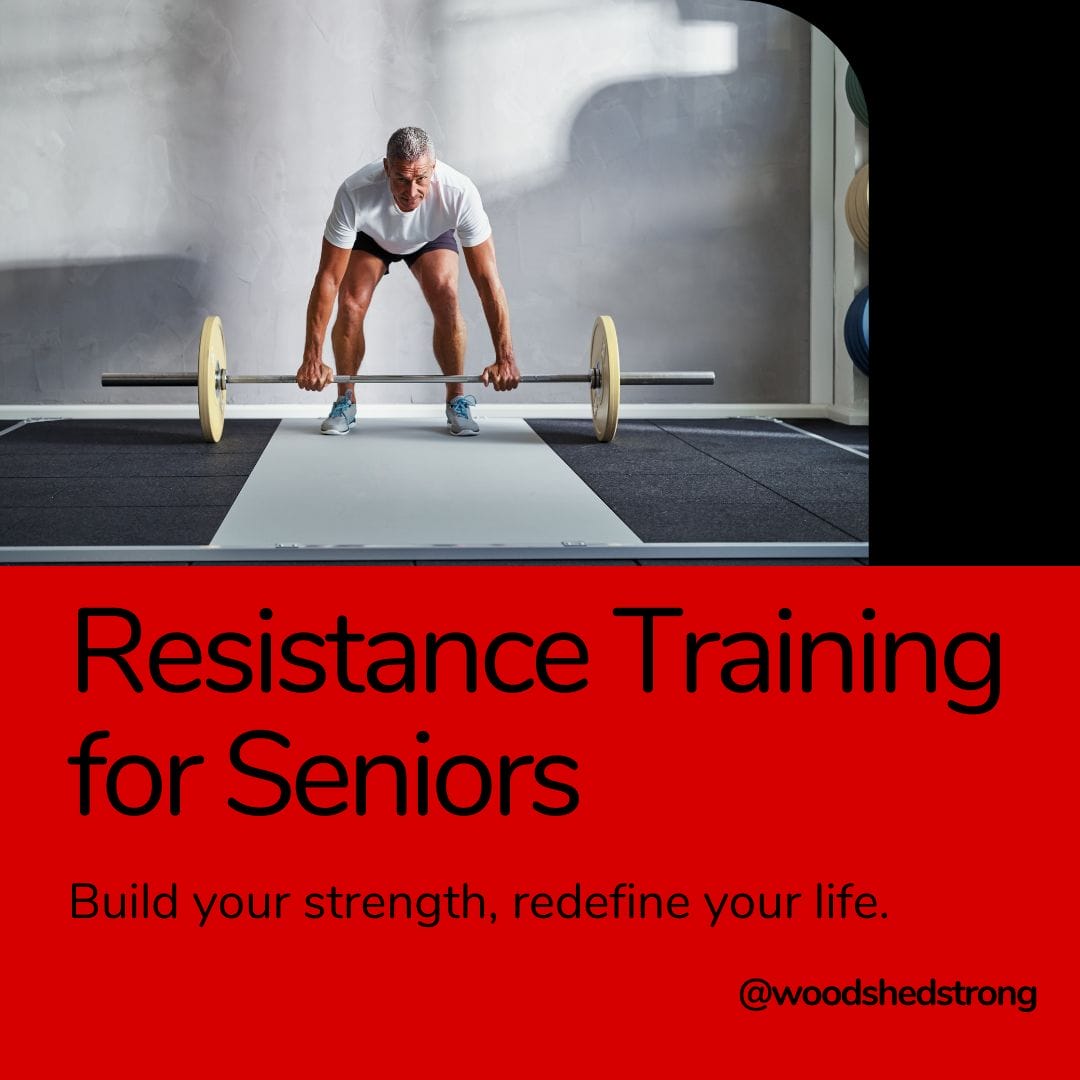 Resistance Training for Seniors

Build your strength, redefine your life.

@woodshedstrong